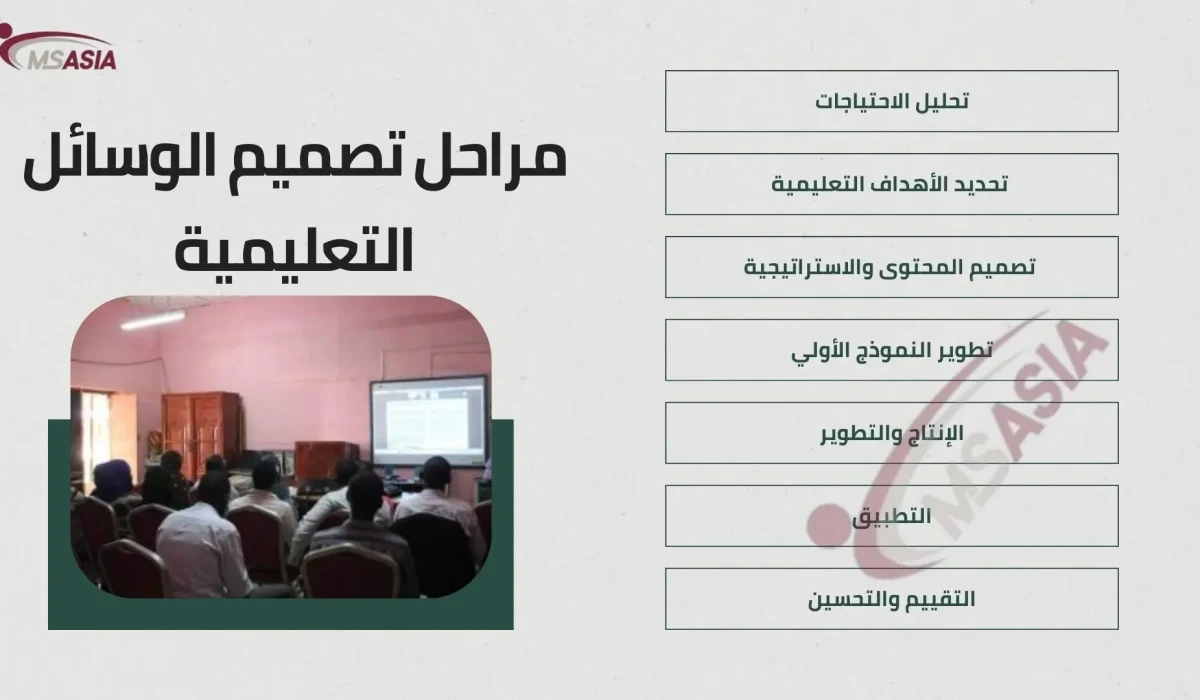 MSASIA

مراحل تصميم الوسائل التعليمية

تحليل الاحتياجات

تحديد الأهداف التعليمية

تصميم المحتوى والاستراتيجية

تطوير النموذج الأولي

الإنتاج والتطوير

التطبيق

التقييم والتحسين

MSASIA